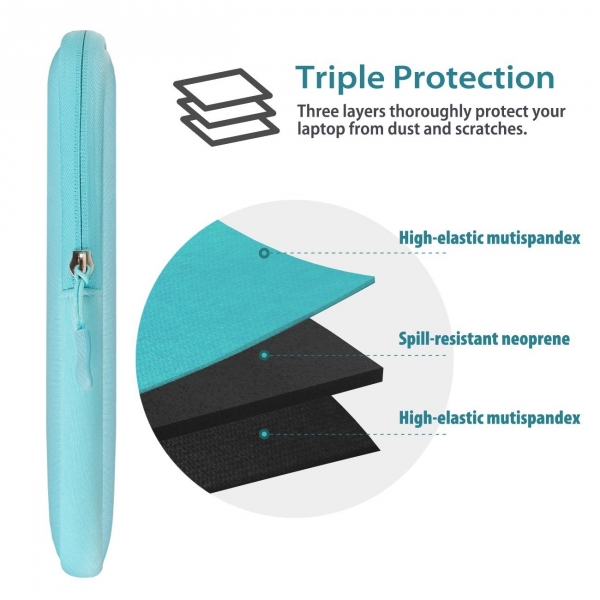 Triple Protection

Three layers thoroughly protect your laptop from dust and scratches.

High-elastic mutispandex

Spill-resistant neoprene

High-elastic mutispandex